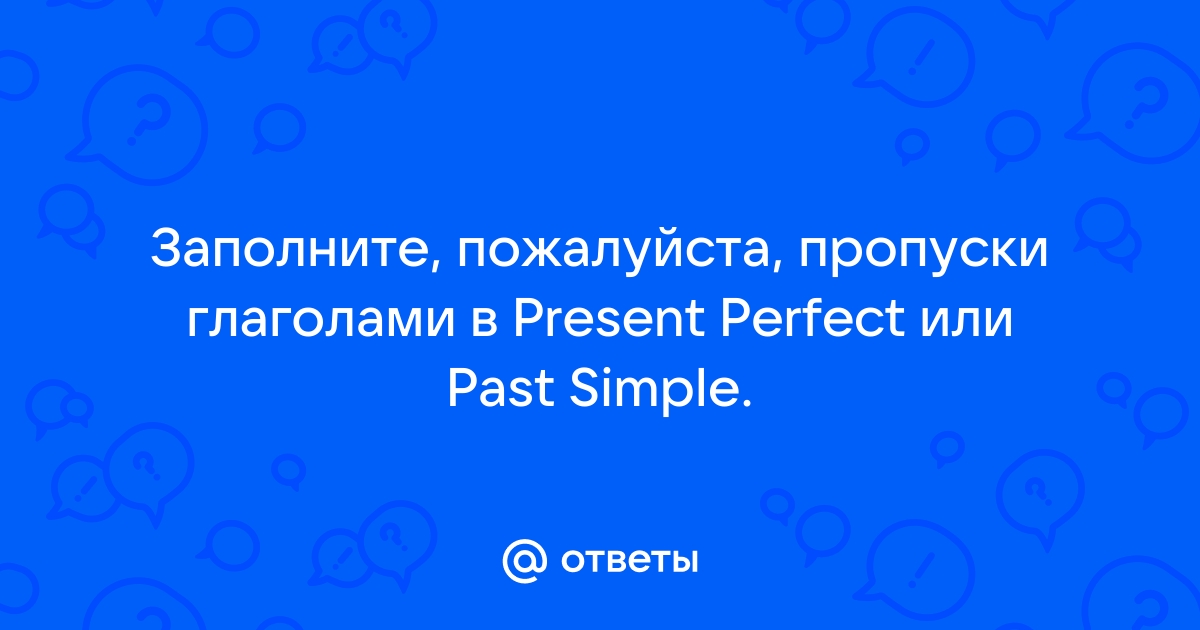 Заполните, пожалуйста, пропуски глаголами в Present Perfect или Past Simple.

@ ответы